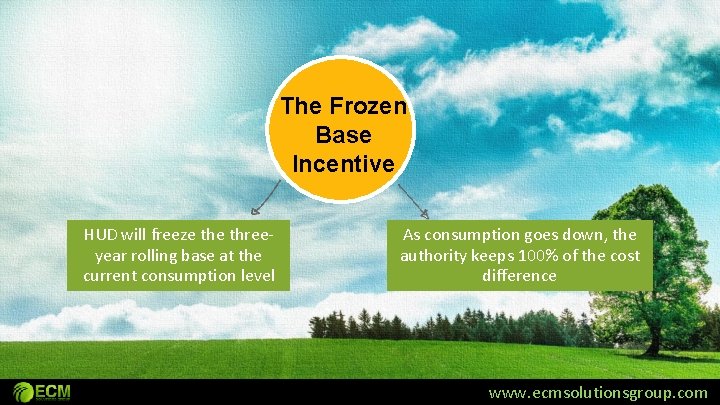 The Frozen Base Incentive

HUD will freeze the three-year rolling base at the current consumption level

As consumption goes down, the authority keeps 100% of the cost difference

ECM

www.ecmsolutionsgroup.com